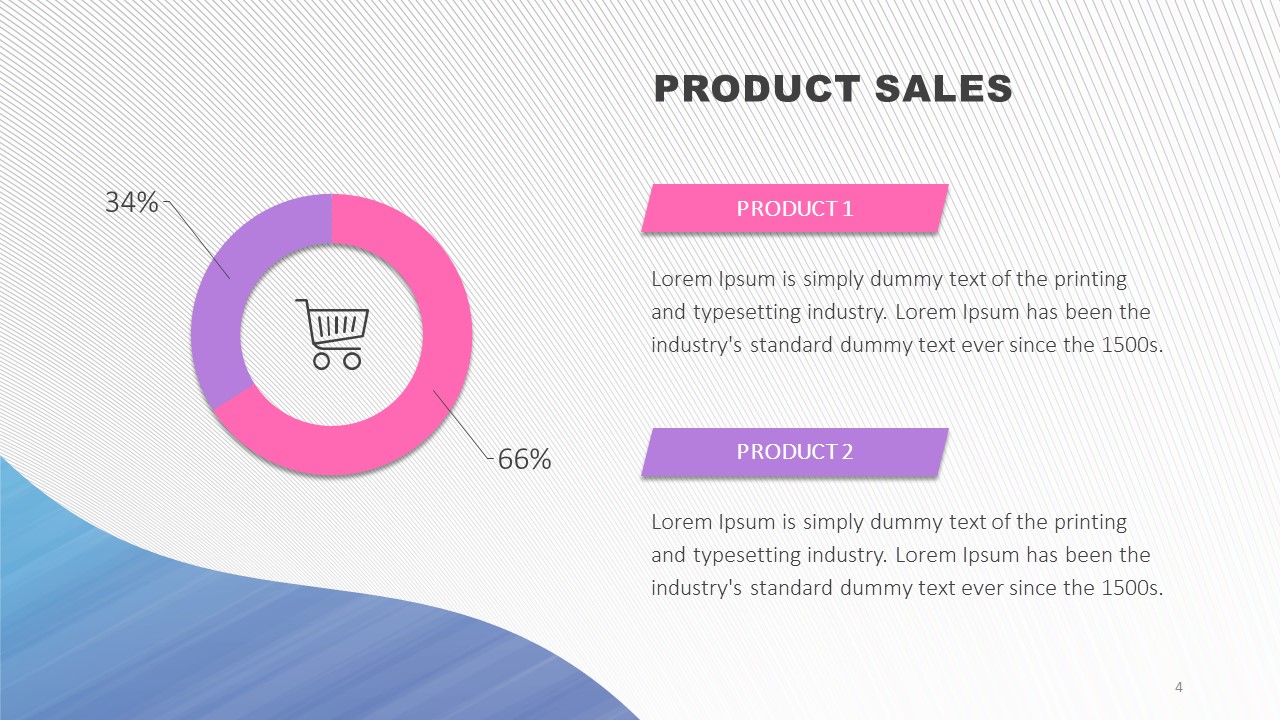 PRODUCT SALES

34%

66%

PRODUCT 1

Lorem Ipsum is simply dummy text of the printing and typesetting industry. Lorem Ipsum has been the industry's standard dummy text ever since the 1500s.

PRODUCT 2

Lorem Ipsum is simply dummy text of the printing and typesetting industry. Lorem Ipsum has been the industry's standard dummy text ever since the 1500s.

4